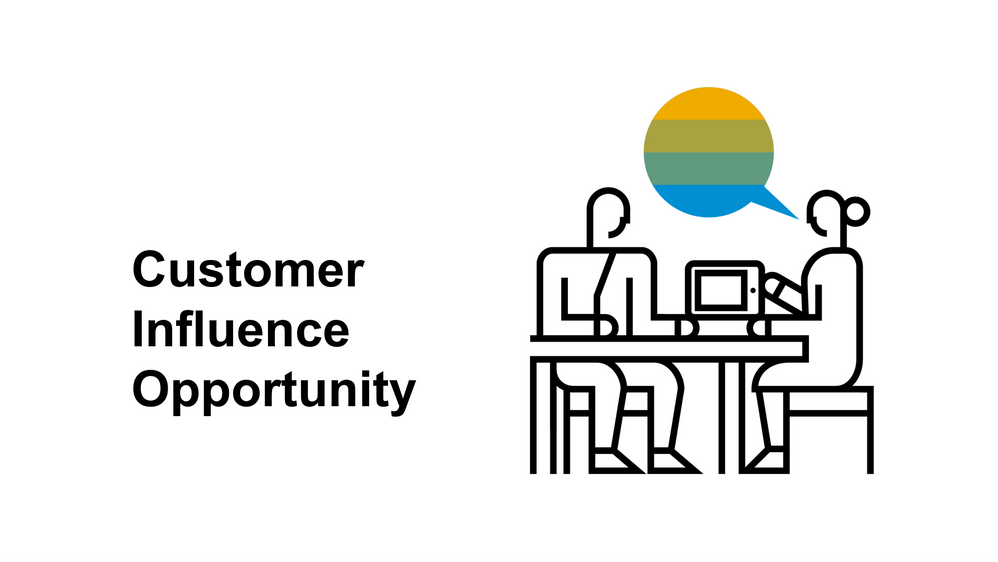 Customer Influence Opportunity